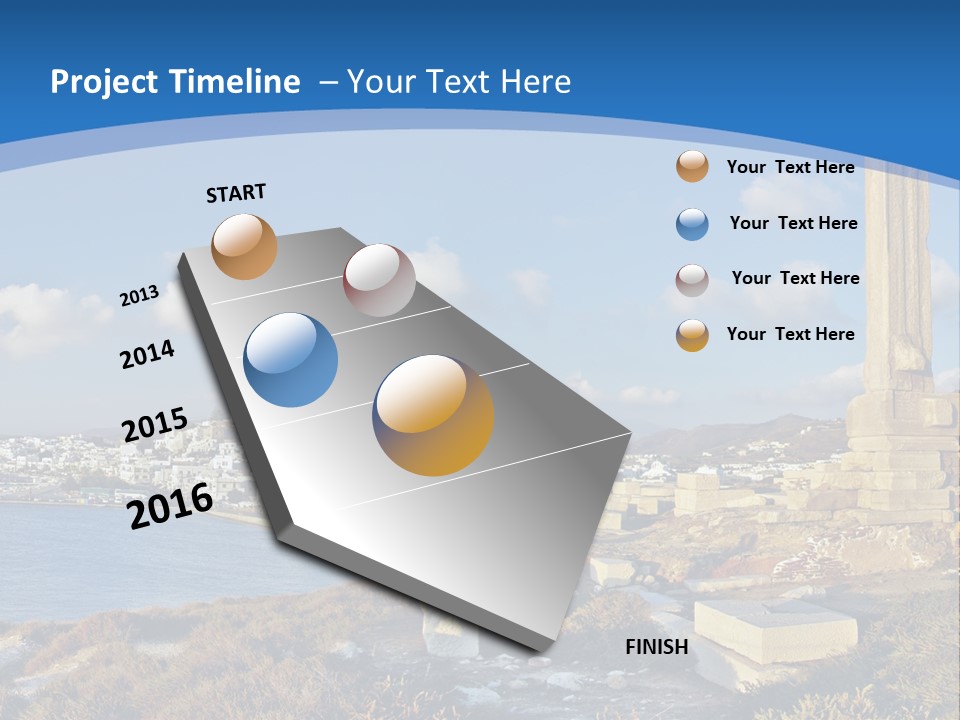 Project Timeline – Your Text Here

START

2013

2014

2015

2016

FINISH

Your Text Here

Your Text Here

Your Text Here

Your Text Here